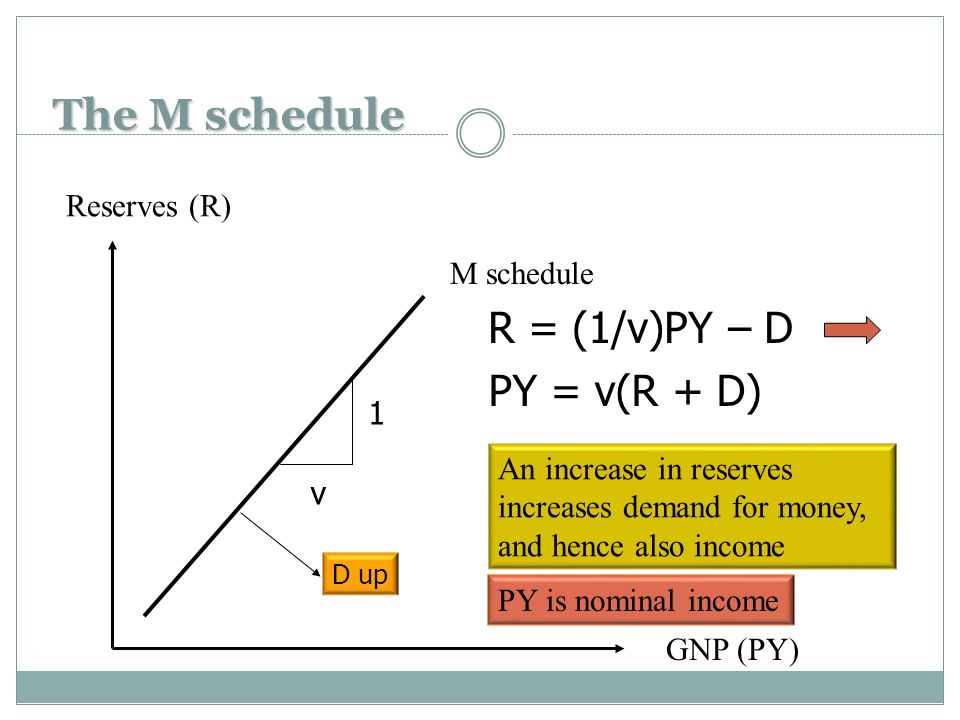 The M schedule

Reserves (R)

M schedule

$R = (1/v)PY - D$

$PY = v(R + D)$

1

v

D up

An increase in reserves increases demand for money, and hence also income

PY is nominal income

GNP (PY)